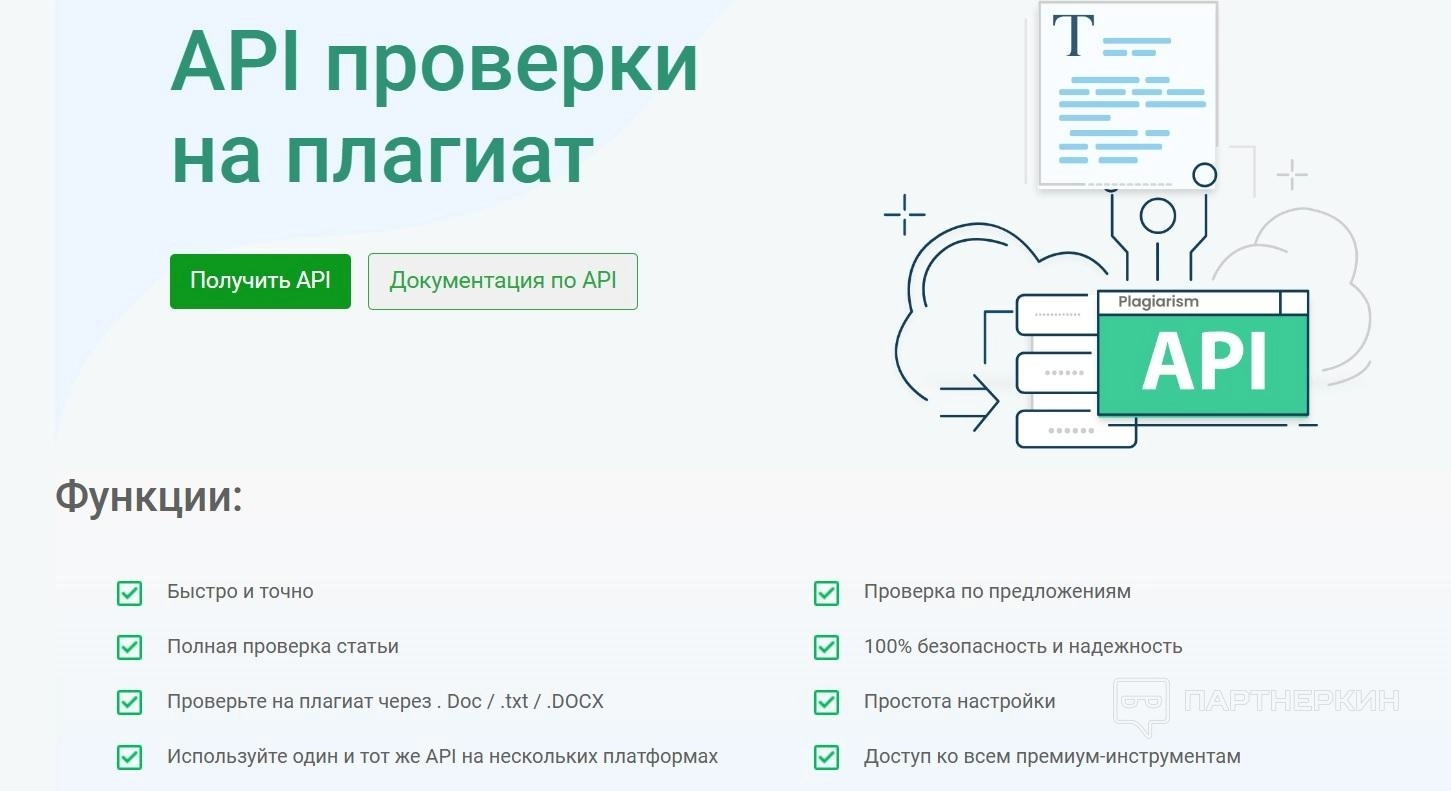 API проверки на плагиат

Получить API

Документация по API

T

Plagiarism

API

Функции:

Быстро и точно

Полная проверка статьи

Проверьте на плагиат через . Doc / .txt / .DOCX

Используйте один и тот же API на нескольких платформах

Проверка по предложениям

100% безопасность и надежность

Простота настройки

Доступ ко всем премиум-инструментам

ПАРТНЕРКИН